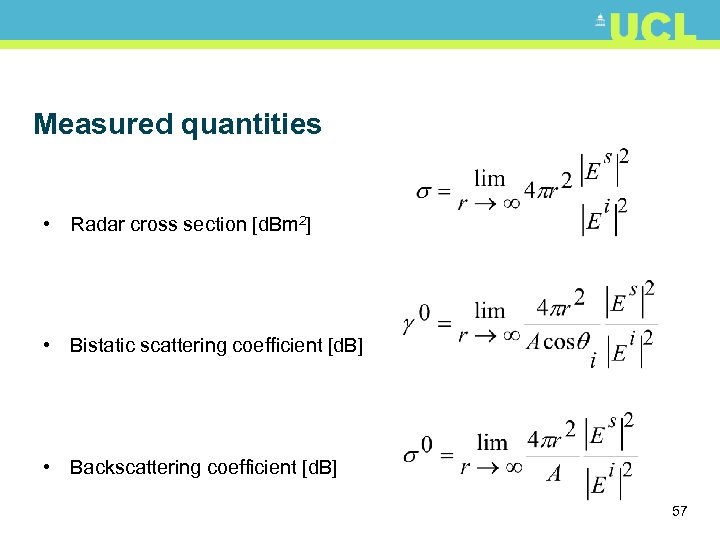 UCL

Measured quantities

• Radar cross section [dBm$^2$]

$\sigma = \lim_{r \to \infty} 4\pi r^2 \frac{|E^s|^2}{|E^i|^2}$

• Bistatic scattering coefficient [dB]

$\gamma^0 = \lim_{r \to \infty} \frac{4\pi r^2}{A\cos\theta_i} \frac{|E^s|^2}{|E^i|^2}$

• Backscattering coefficient [dB]

$\sigma^0 = \lim_{r \to \infty} \frac{4\pi r^2}{A} \frac{|E^s|^2}{|E^i|^2}$

57